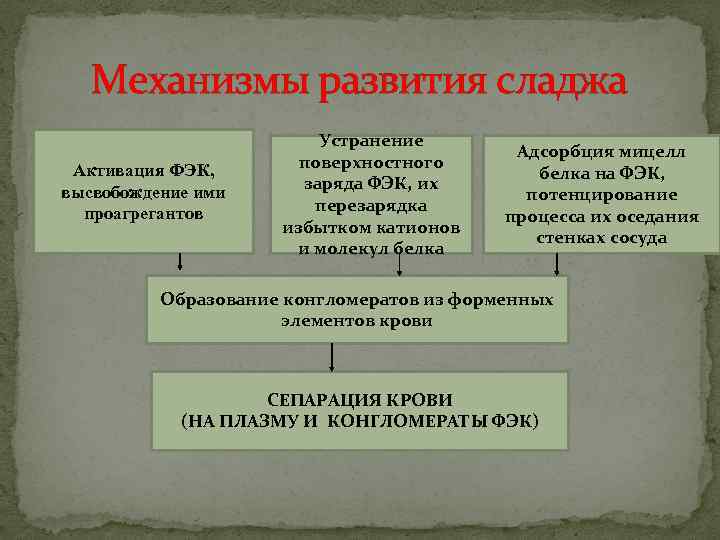 Механизмы развития сладжа

Активация ФЭК, высвобождение ими проагрегантов

Устранение поверхностного заряда ФЭК, их перезарядка избытком катионов и молекул белка

Адсорбция мицелл белка на ФЭК, потенцирование процесса их оседания стенках сосуда

Образование конгломератов из форменных элементов крови

СЕПАРАЦИЯ КРОВИ (НА ПЛАЗМУ И КОНГЛОМЕРАТЫ ФЭК)